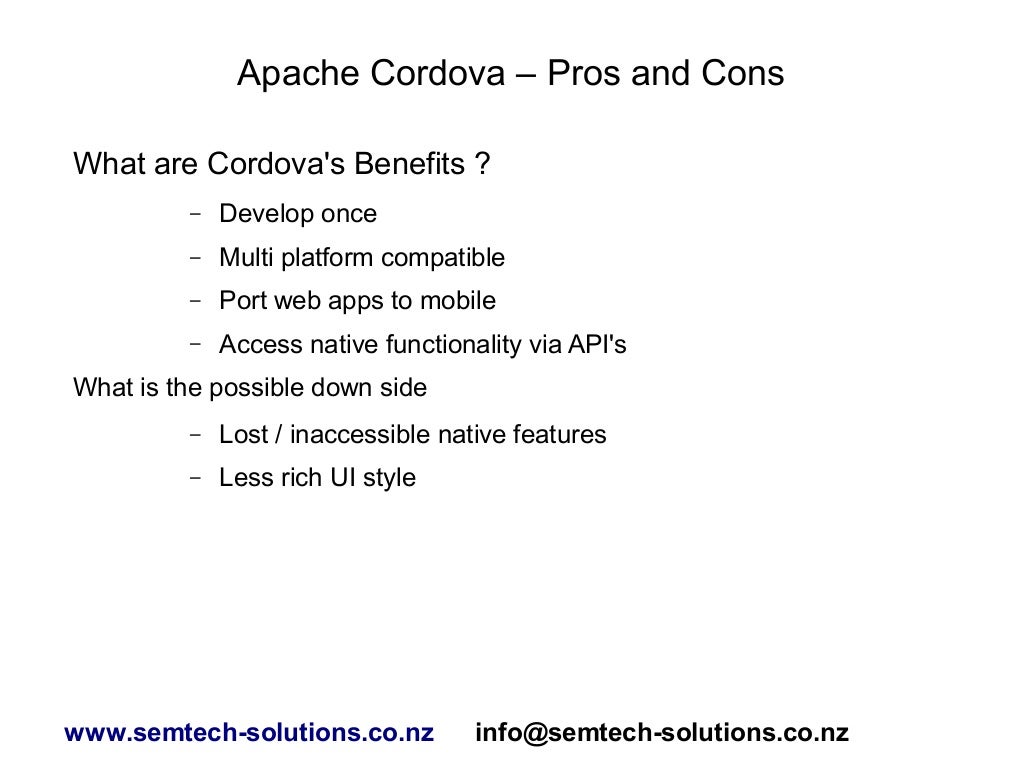 Apache Cordova – Pros and Cons

What are Cordova's Benefits ?

– Develop once
– Multi platform compatible
– Port web apps to mobile
– Access native functionality via API's

What is the possible down side

– Lost / inaccessible native features
– Less rich UI style

www.semtech-solutions.co.nz info@semtech-solutions.co.nz